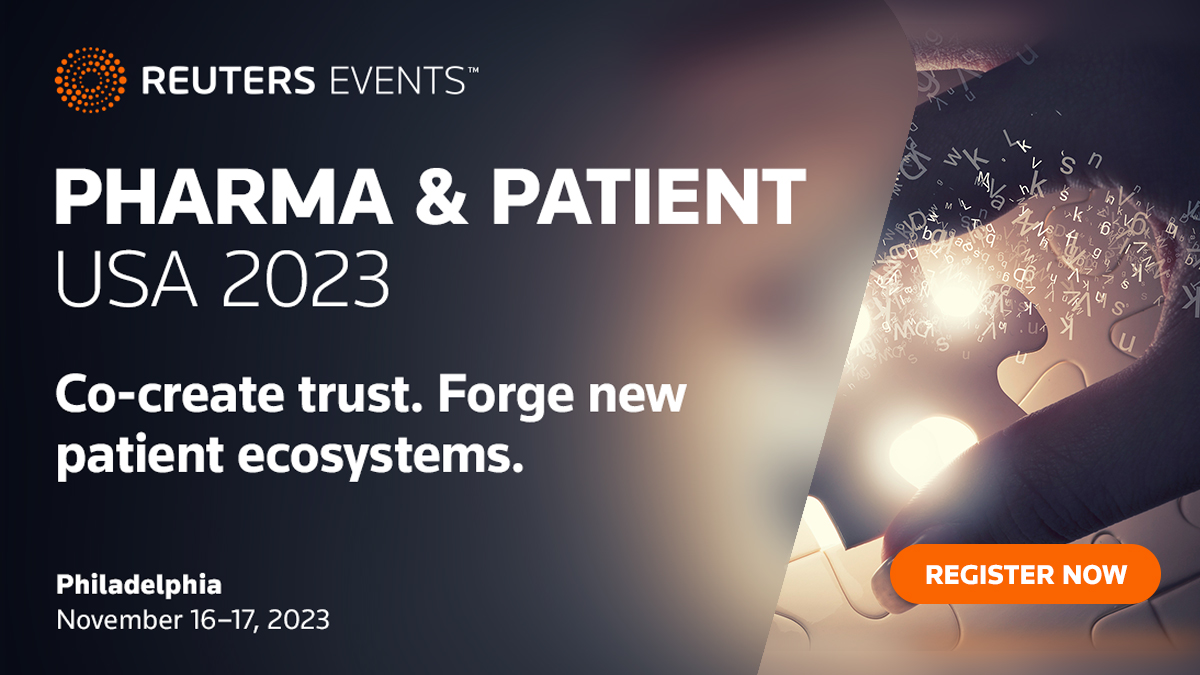 REUTERS EVENTS™

PHARMA & PATIENT
USA 2023

Co-create trust. Forge new patient ecosystems.

Philadelphia
November 16–17, 2023

REGISTER NOW